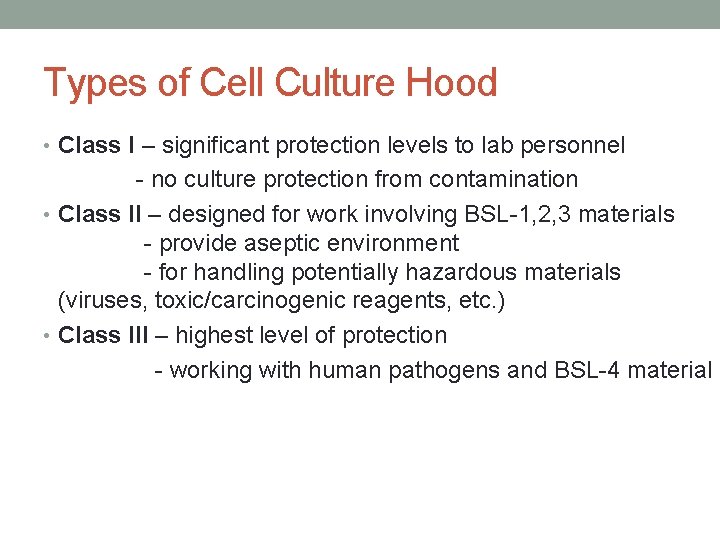 Types of Cell Culture Hood

• Class I – significant protection levels to lab personnel
- no culture protection from contamination

• Class II – designed for work involving BSL-1,2,3 materials
- provide aseptic environment
- for handling potentially hazardous materials (viruses, toxic/carcinogenic reagents, etc.)

• Class III – highest level of protection
- working with human pathogens and BSL-4 material